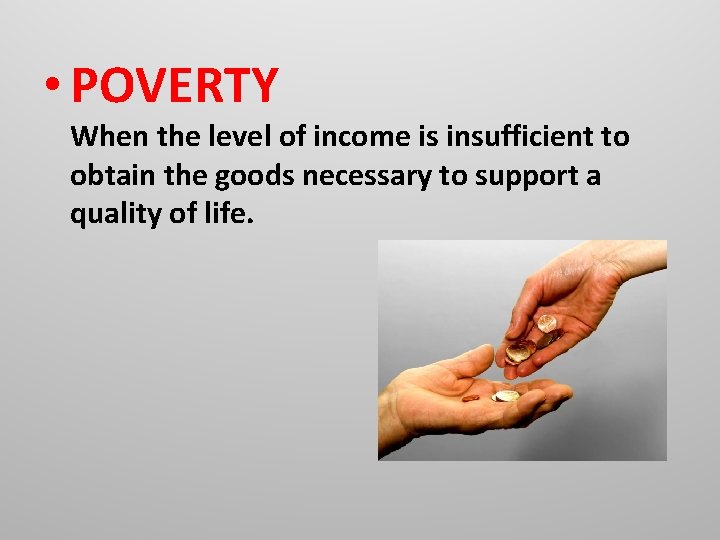 • POVERTY

When the level of income is insufficient to obtain the goods necessary to support a quality of life.